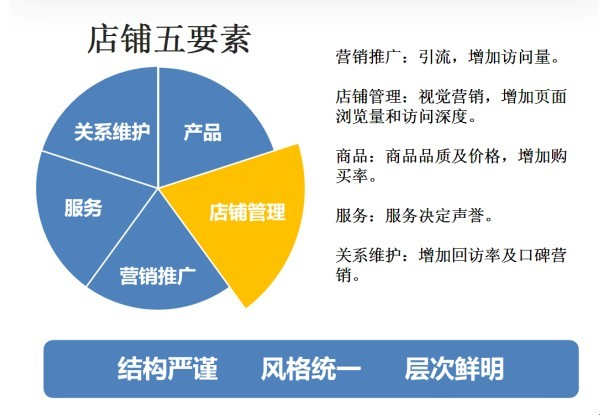 店铺五要素

关系维护
产品
服务
店铺管理
营销推广

营销推广：引流，增加访问量。

店铺管理：视觉营销，增加页面浏览量和访问深度。

商品：商品品质及价格，增加购买率。

服务：服务决定声誉。

关系维护：增加回访率及口碑营销。

结构严谨　风格统一　层次鲜明